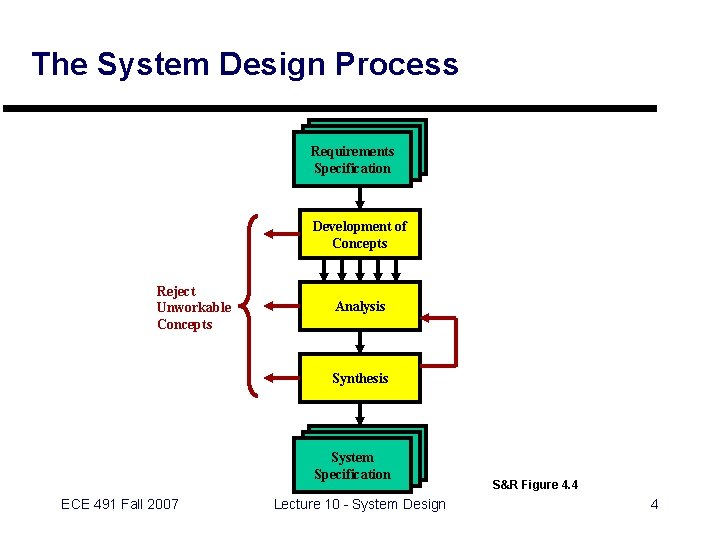 The System Design Process

Requirements Specification

Development of Concepts

Reject Unworkable Concepts

Analysis

Synthesis

System Specification

S&R Figure 4.4

ECE 491 Fall 2007

Lecture 10 - System Design

4